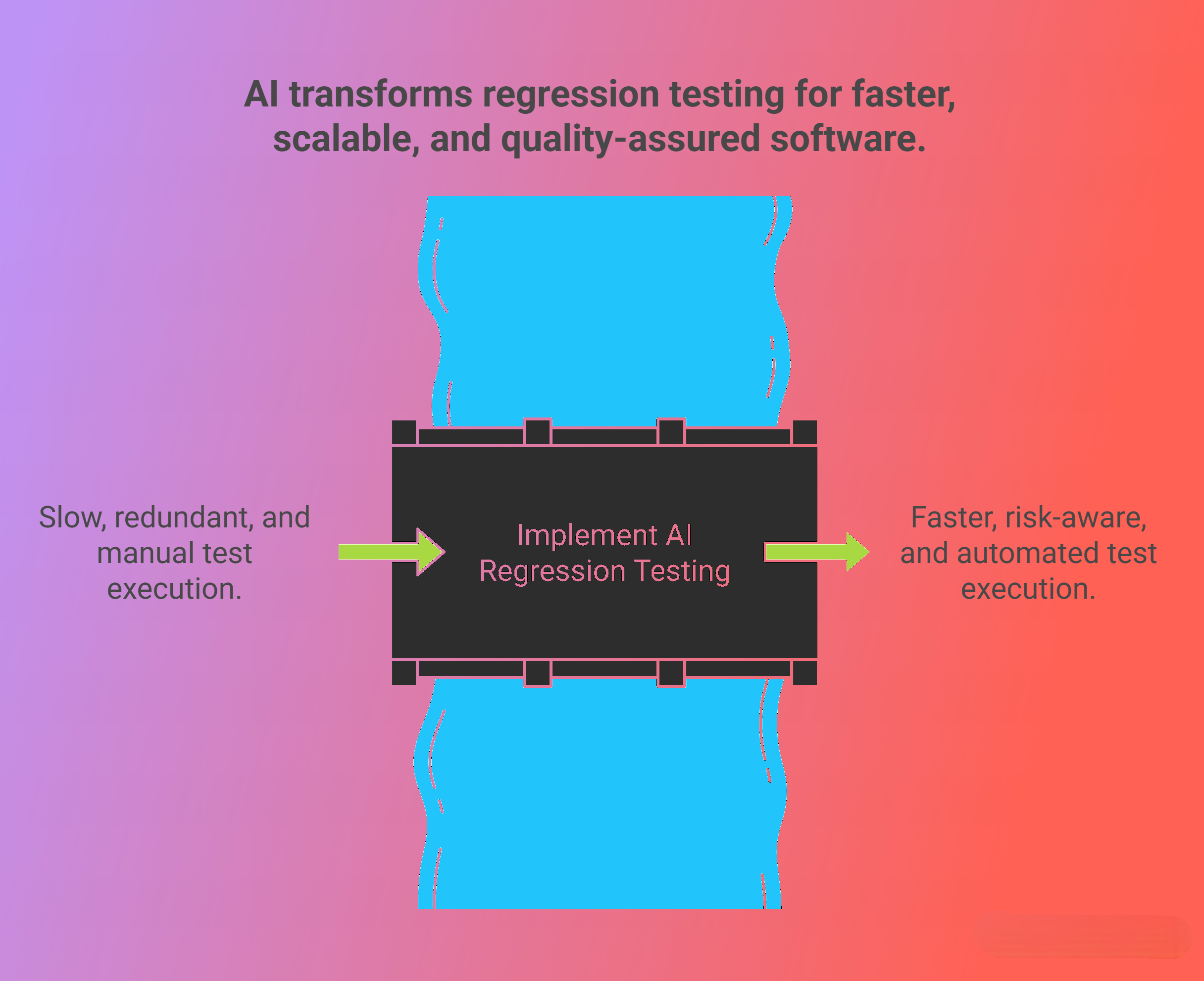 AI transforms regression testing for faster, scalable, and quality-assured software.

Slow, redundant, and manual test execution.

Implement AI Regression Testing

Faster, risk-aware, and automated test execution.